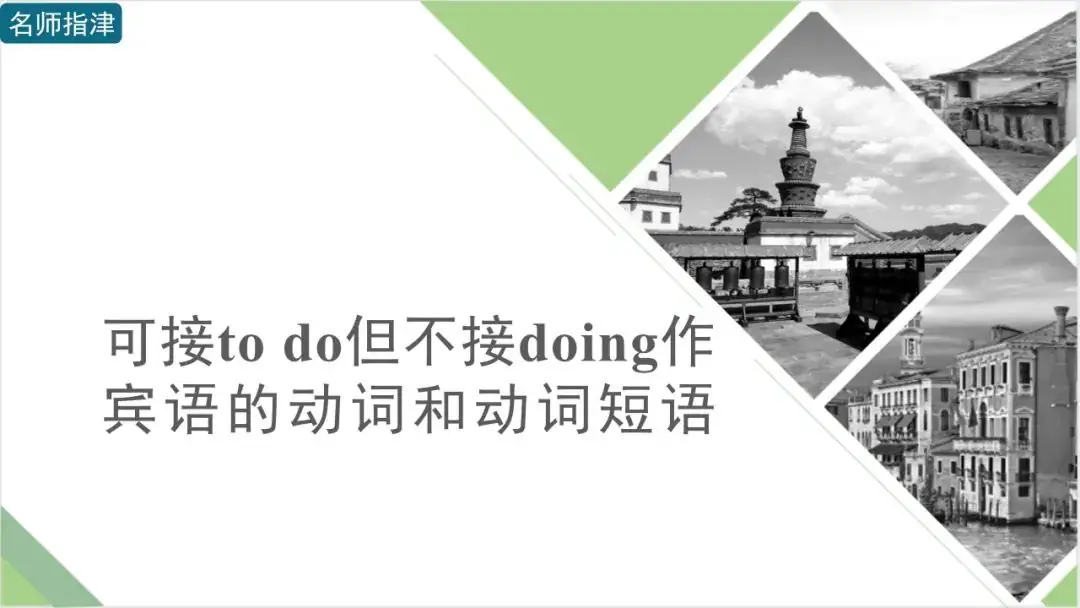 名师指津

可接to do但不接doing作宾语的动词和动词短语